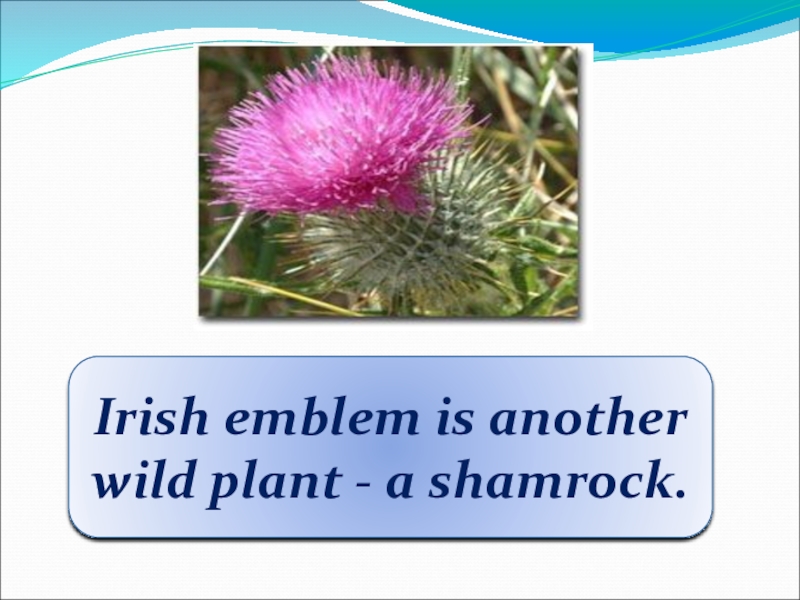 Irish emblem is another wild plant - a shamrock.